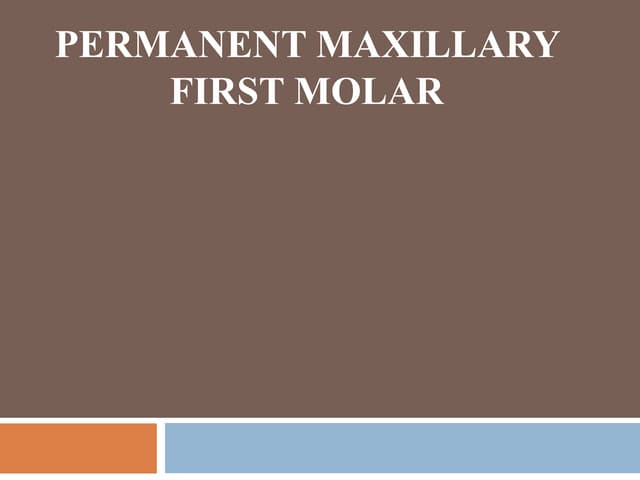 PERMANENT MAXILLARY FIRST MOLAR